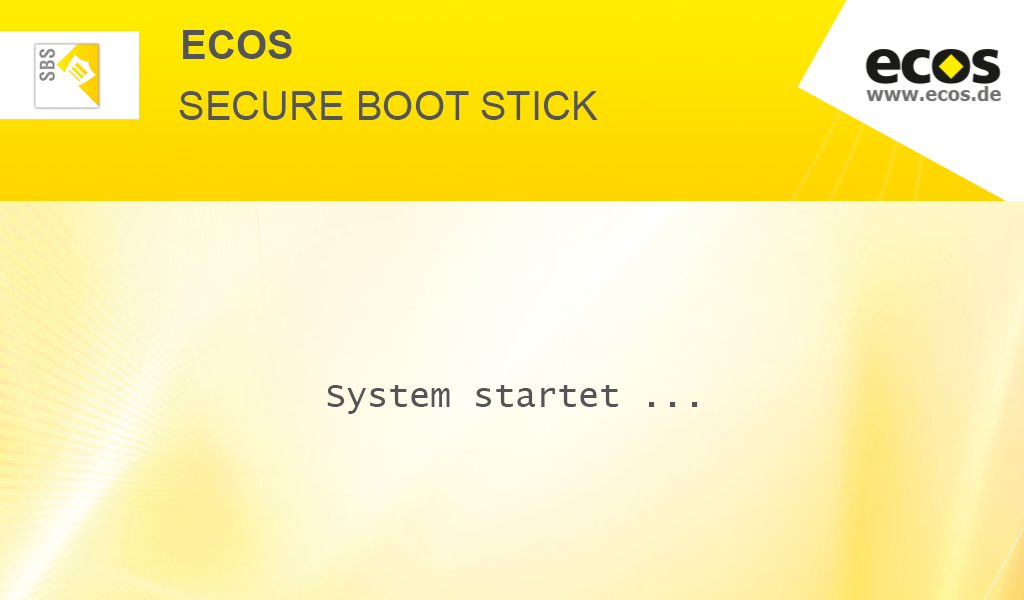 SBS

ECOS

SECURE BOOT STICK

ecos
www.ecos.de

System startet ...